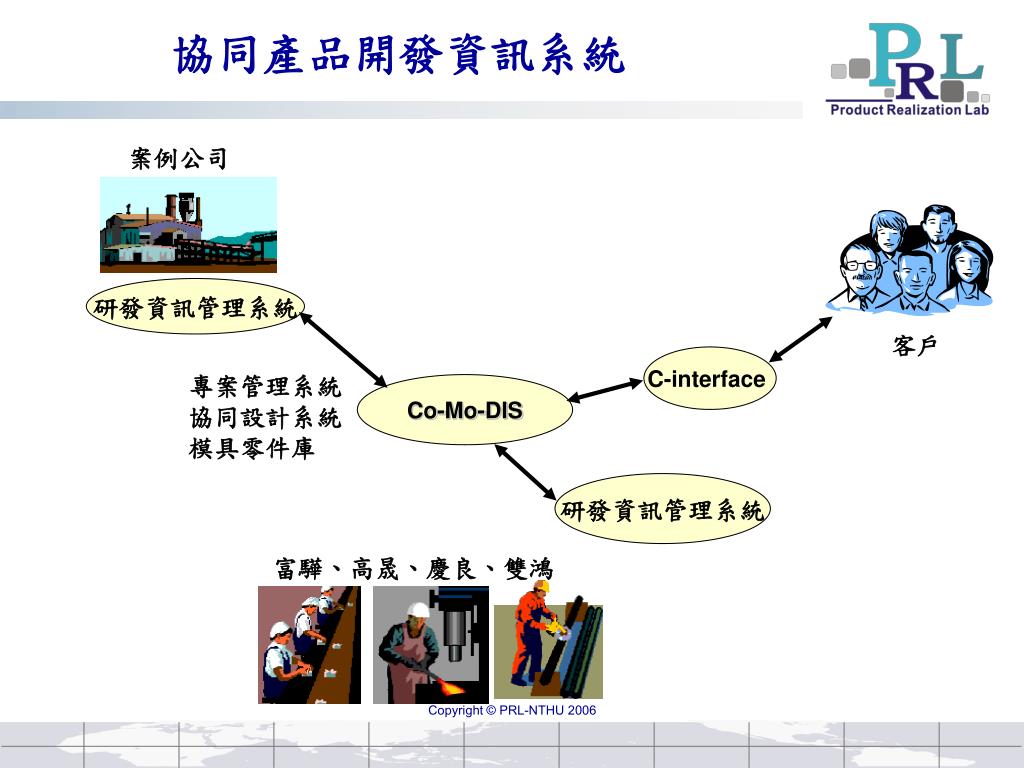 協同產品開發資訊系統

PRL
Product Realization Lab

案例公司

研發資訊管理系統

客戶

專案管理系統
協同設計系統
模具零件庫

Co-Mo-DIS

C-interface

研發資訊管理系統

富驊、高晟、慶良、雙鴻

Copyright © PRL-NTHU 2006